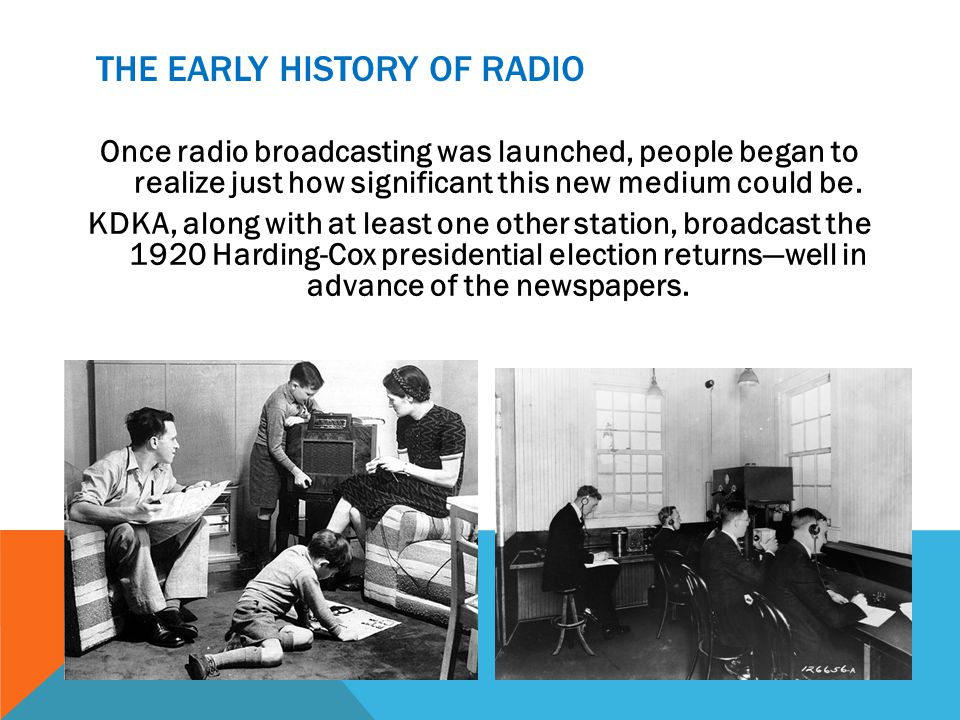 THE EARLY HISTORY OF RADIO

Once radio broadcasting was launched, people began to realize just how significant this new medium could be.

KDKA, along with at least one other station, broadcast the 1920 Harding-Cox presidential election returns—well in advance of the newspapers.

126656-A